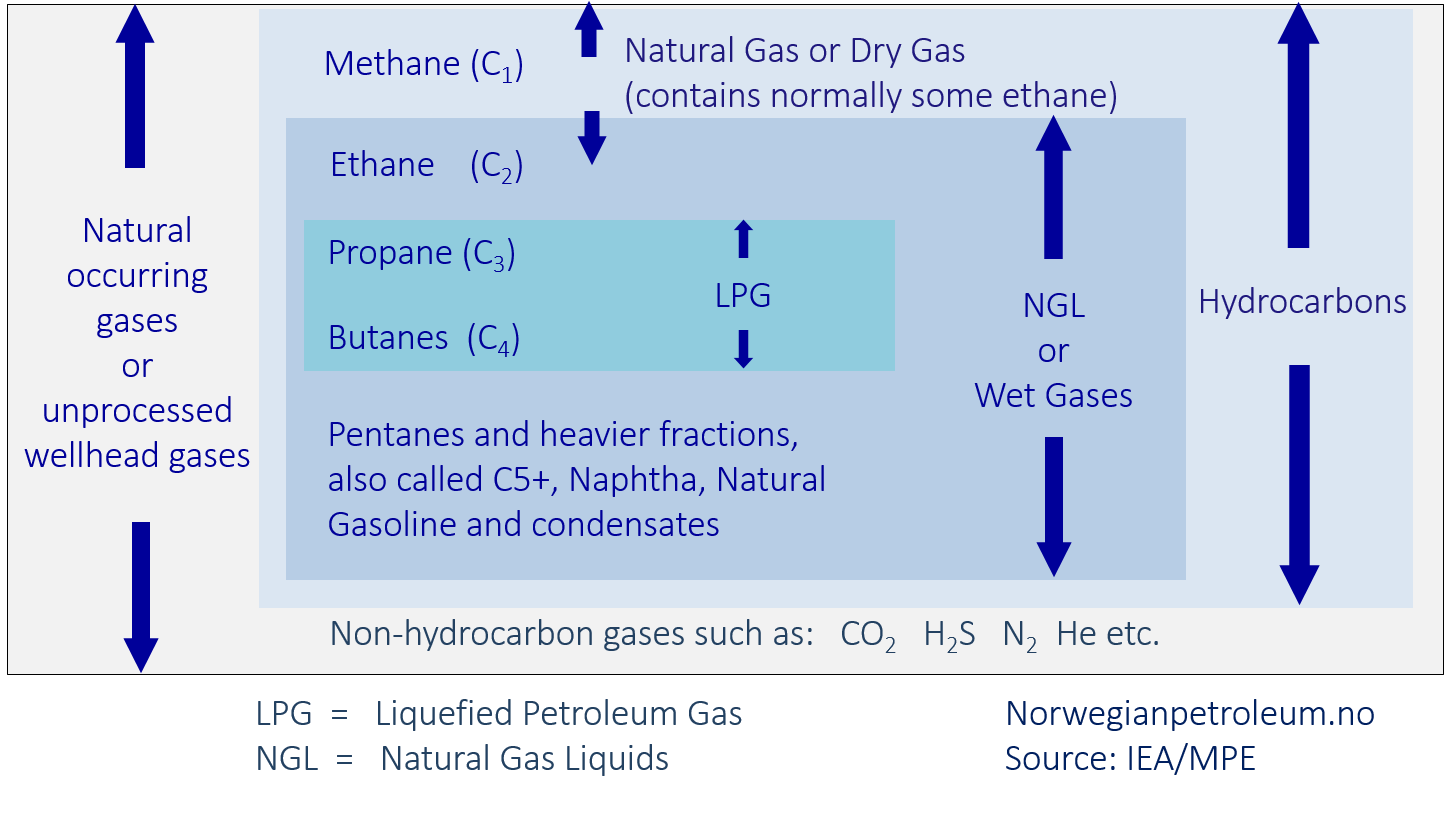 Natural occurring gases or unprocessed wellhead gases

Methane ($C_1$)

Natural Gas or Dry Gas (contains normally some ethane)

Ethane ($C_2$)

Propane ($C_3$)

LPG

Butanes ($C_4$)

Pentanes and heavier fractions, also called C5+, Naphtha, Natural Gasoline and condensates

NGL or Wet Gases

Hydrocarbons

Non-hydrocarbon gases such as: $CO_2$ $H_2S$ $N_2$ He etc.

LPG = Liquefied Petroleum Gas
NGL = Natural Gas Liquids

Norwegianpetroleum.no
Source: IEA/MPE